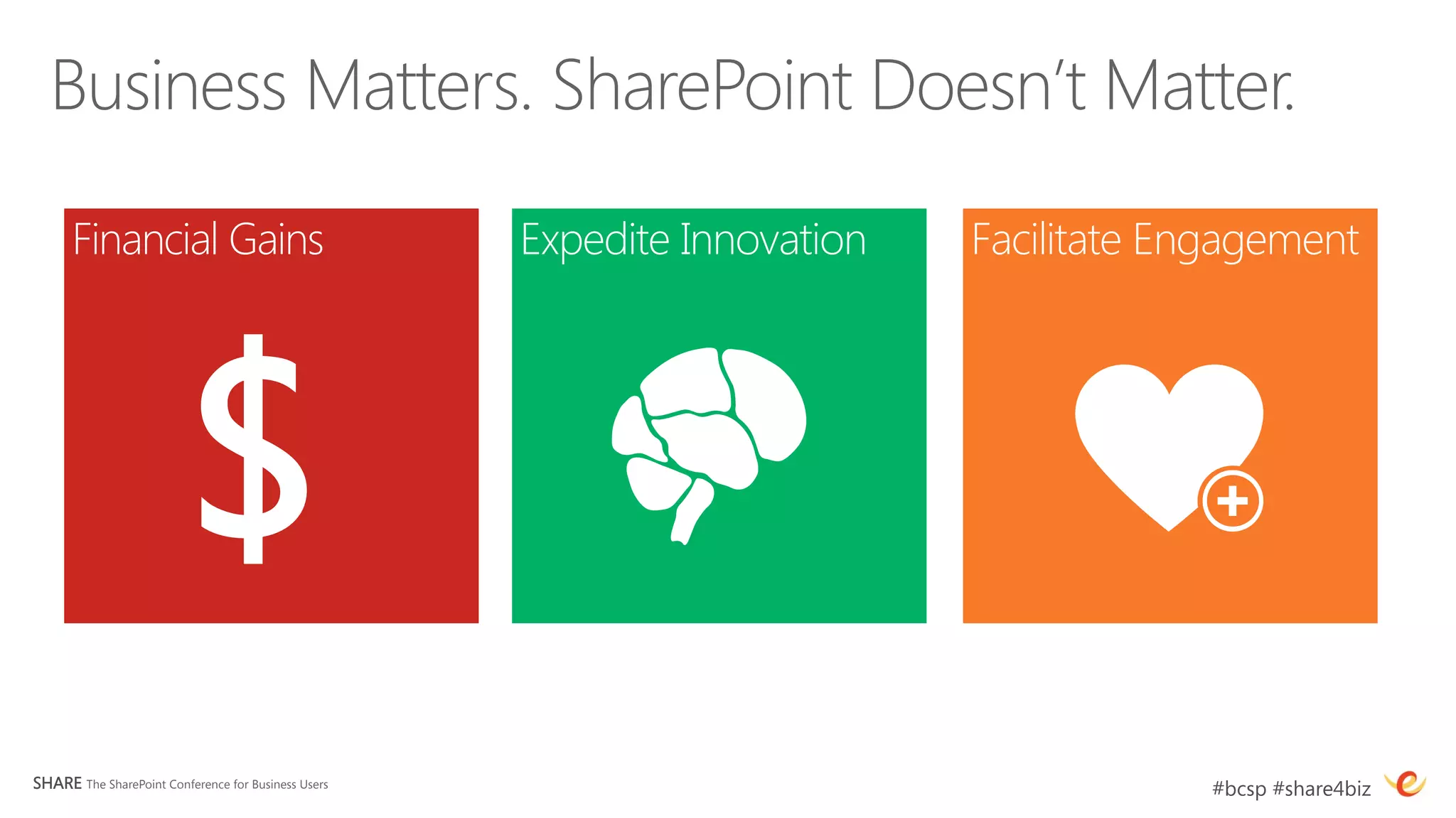 Business Matters. SharePoint Doesn't Matter.

Financial Gains

$

Expedite Innovation

Facilitate Engagement

SHARE The SharePoint Conference for Business Users

#bcsp #share4biz